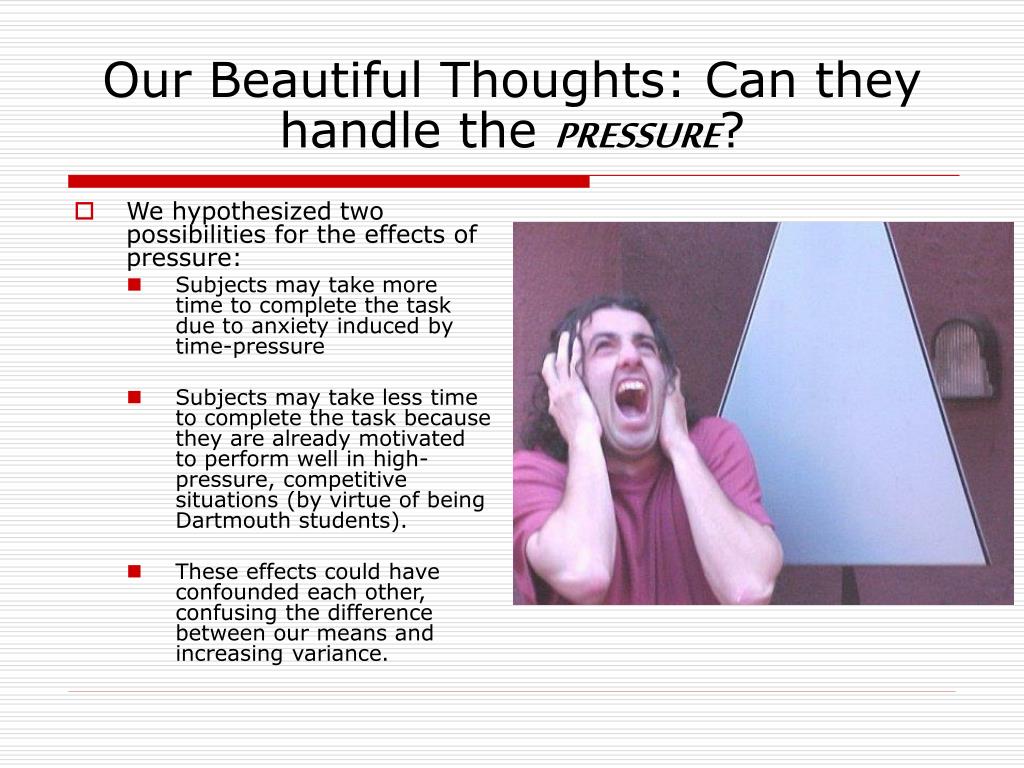 Our Beautiful Thoughts: Can they handle the PRESSURE?

We hypothesized two possibilities for the effects of pressure:

Subjects may take more time to complete the task due to anxiety induced by time-pressure

Subjects may take less time to complete the task because they are already motivated to perform well in high-pressure, competitive situations (by virtue of being Dartmouth students).

These effects could have confounded each other, confusing the difference between our means and increasing variance.